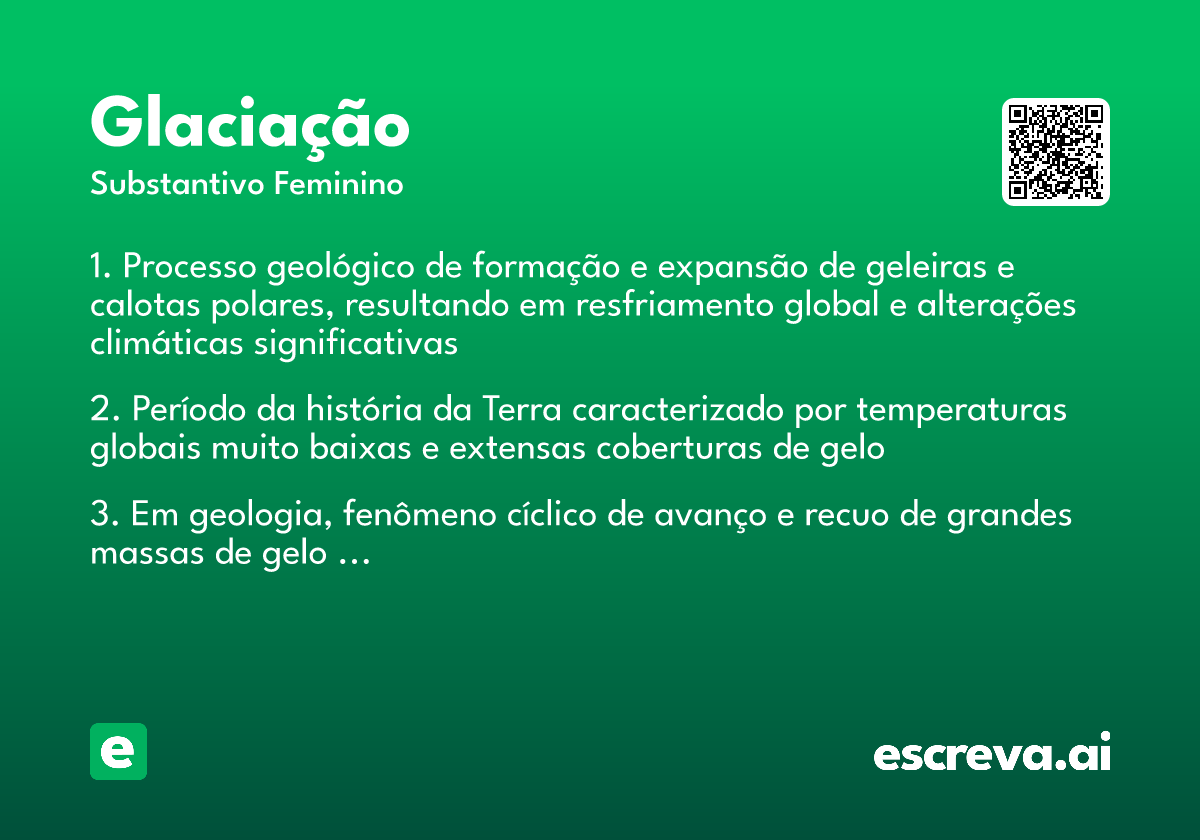 Glaciação
Substantivo Feminino

1. Processo geológico de formação e expansão de geleiras e calotas polares, resultando em resfriamento global e alterações climáticas significativas

2. Período da história da Terra caracterizado por temperaturas globais muito baixas e extensas coberturas de gelo

3. Em geologia, fenômeno cíclico de avanço e recuo de grandes massas de gelo ...

e

escreva.ai